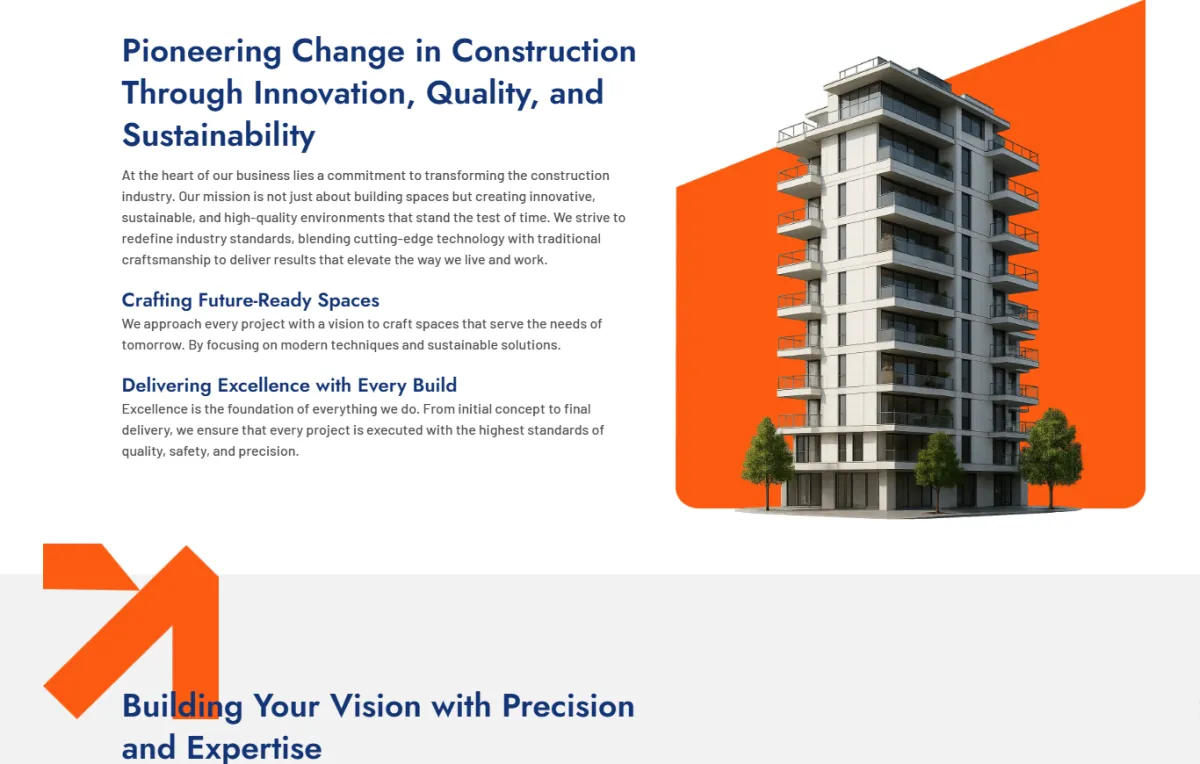 Pioneering Change in Construction Through Innovation, Quality, and Sustainability

At the heart of our business lies a commitment to transforming the construction industry. Our mission is not just about building spaces but creating innovative, sustainable, and high-quality environments that stand the test of time. We strive to redefine industry standards, blending cutting-edge technology with traditional craftsmanship to deliver results that elevate the way we live and work.

Crafting Future-Ready Spaces

We approach every project with a vision to craft spaces that serve the needs of tomorrow. By focusing on modern techniques and sustainable solutions.

Delivering Excellence with Every Build

Excellence is the foundation of everything we do. From initial concept to final delivery, we ensure that every project is executed with the highest standards of quality, safety, and precision.

Building Your Vision with Precision and Expertise